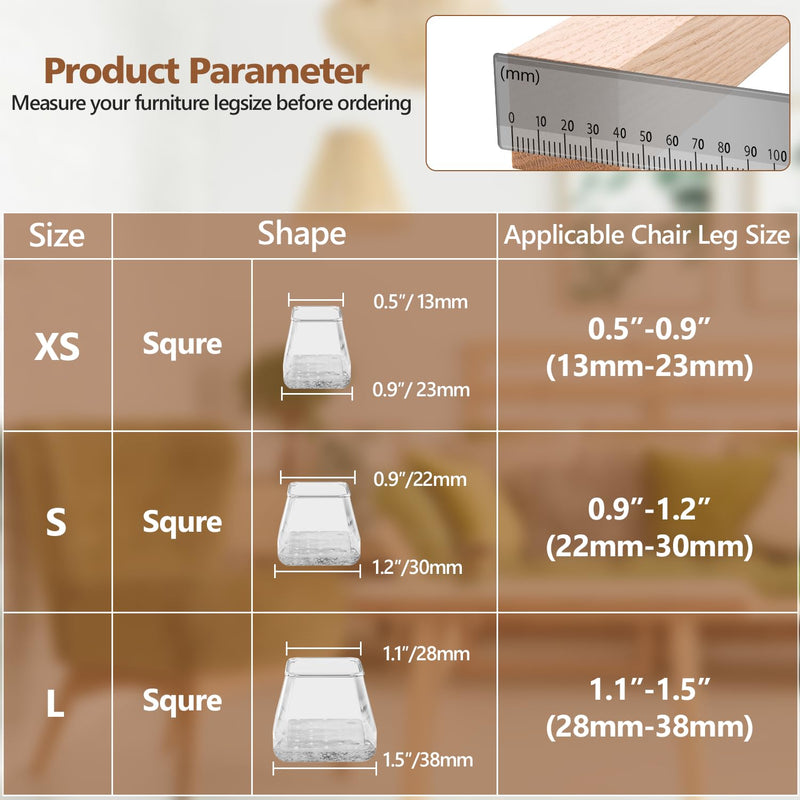 Product Parameter
Measure your furniture legsize before ordering

(mm)
0 10 20 30 40 50 60 70 80 90 100

| Size | Shape | | Applicable Chair Leg Size |
|---|---|---|---|
| XS | Squre | 0.5"/ 13mm 0.9"/ 23mm | 0.5"-0.9" (13mm-23mm) |
| S | Squre | 0.9"/22mm 1.2"/30mm | 0.9"-1.2" (22mm-30mm) |
| L | Squre | 1.1"/28mm 1.5"/38mm | 1.1"-1.5" (28mm-38mm) |